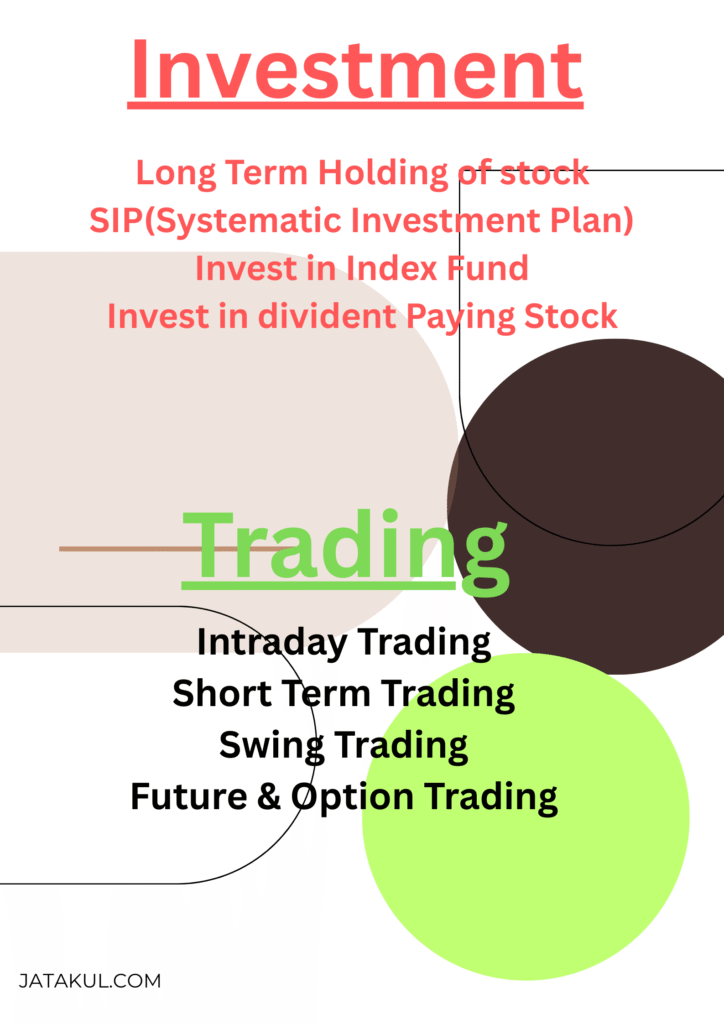 Investment

Long Term Holding of stock
SIP(Systematic Investment Plan)
Invest in Index Fund
Invest in divident Paying Stock

Trading

Intraday Trading
Short Term Trading
Swing Trading
Future & Option Trading

JATAKUL.COM